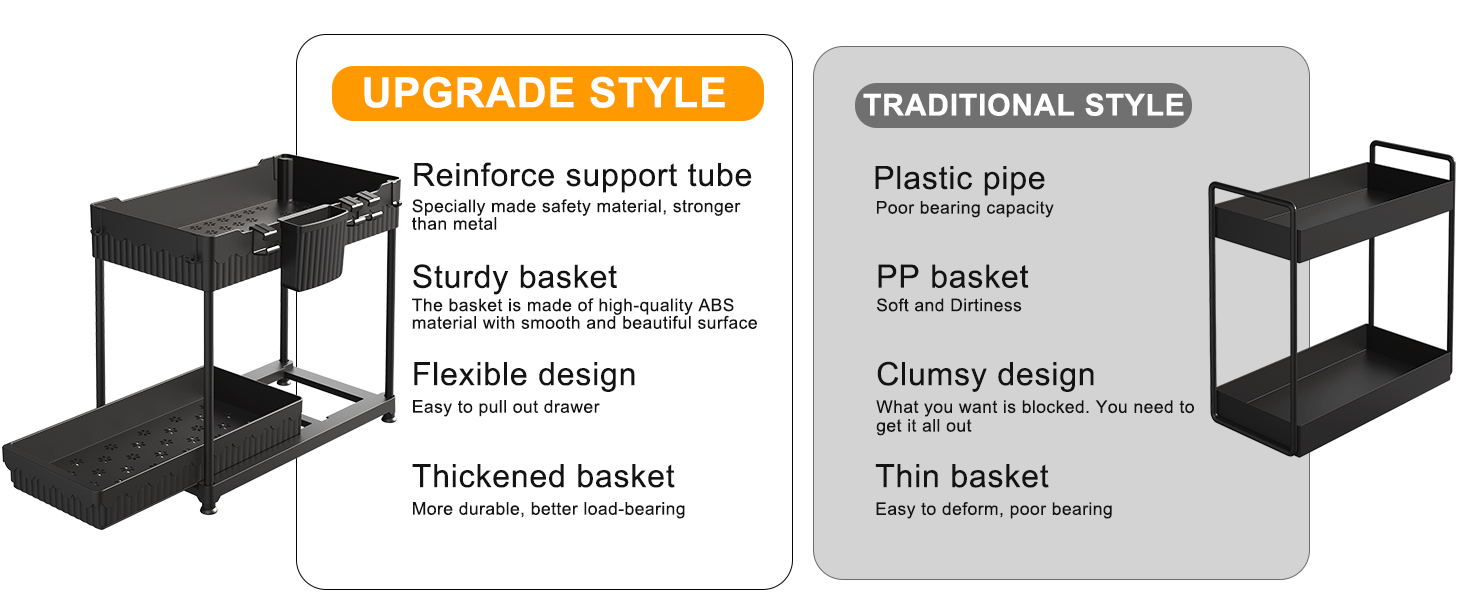 UPGRADE STYLE

Reinforce support tube
Specially made safety material, stronger than metal

Sturdy basket
The basket is made of high-quality ABS material with smooth and beautiful surface

Flexible design
Easy to pull out drawer

Thickened basket
More durable, better load-bearing

TRADITIONAL STYLE

Plastic pipe
Poor bearing capacity

PP basket
Soft and Dirtiness

Clumsy design
What you want is blocked. You need to get it all out

Thin basket
Easy to deform, poor bearing